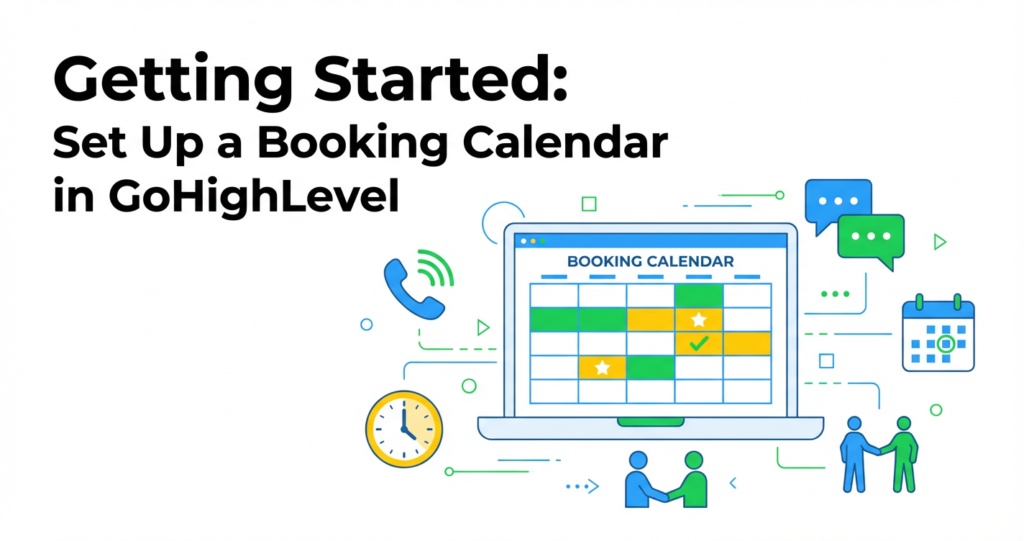 Getting Started:
Set Up a Booking Calendar in GoHighLevel

BOOKING CALENDAR